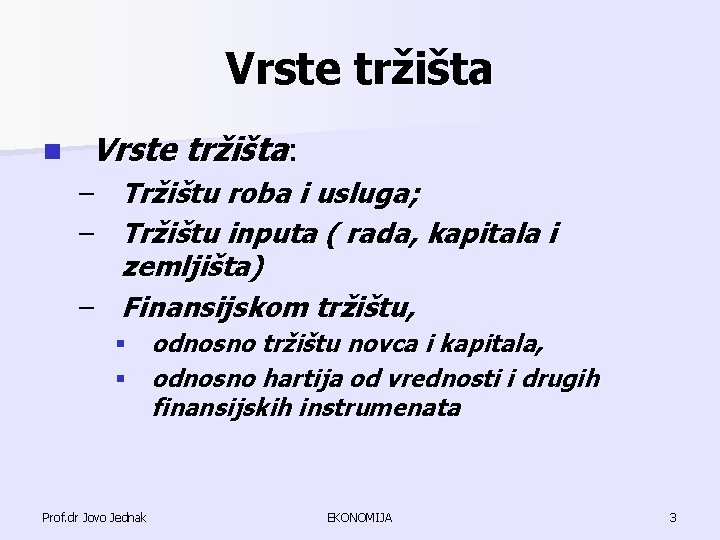 Vrste tržišta

• Vrste tržišta:
- Tržištu roba i usluga;
- Tržištu inputa ( rada, kapitala i zemljišta)
- Finansijskom tržištu,
• odnosno tržištu novca i kapitala,
• odnosno hartija od vrednosti i drugih finansijskih instrumenata

Prof.dr Jovo Jednak

EKONOMIJA

3